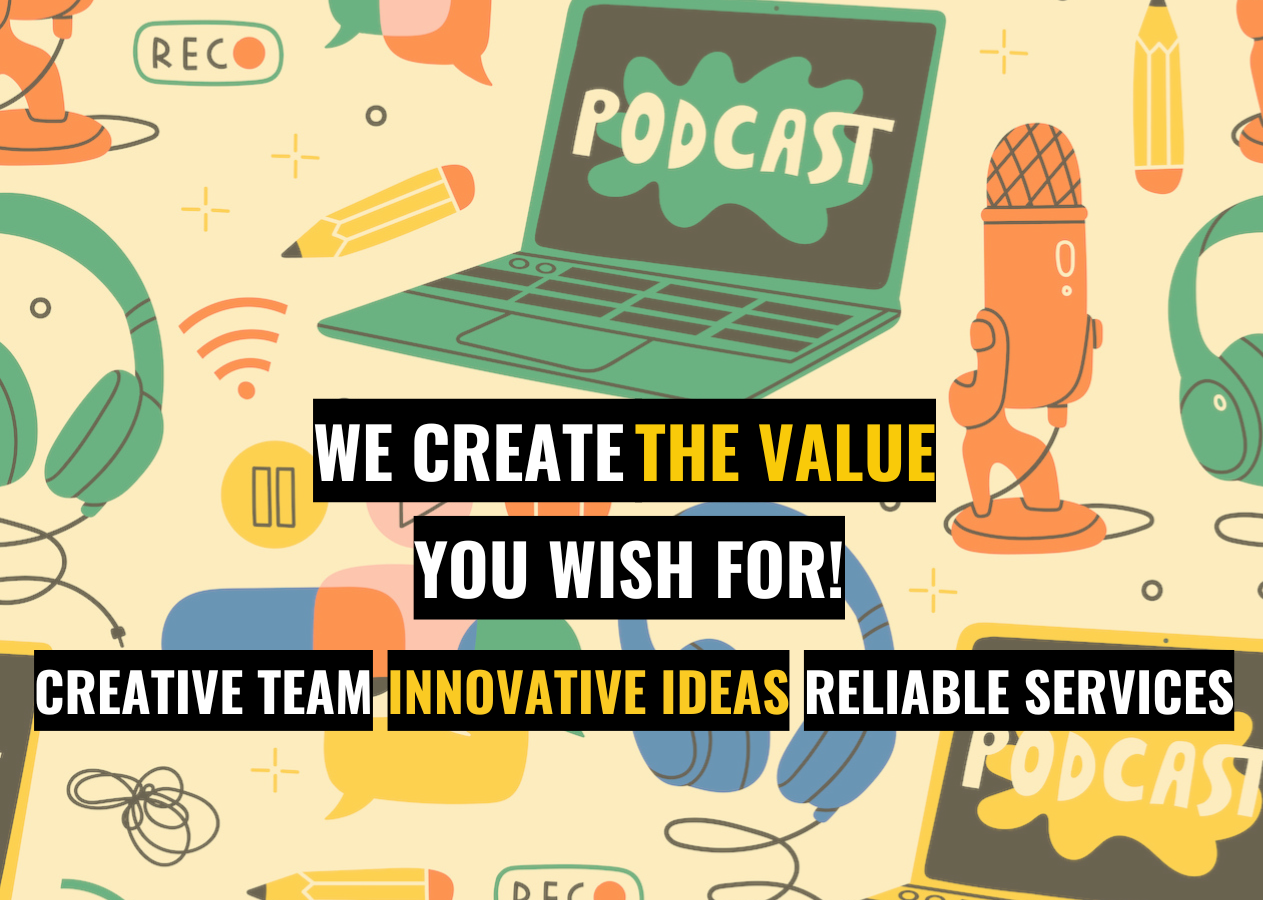 REC

PODCAST

WE CREATE THE VALUE YOU WISH FOR!

CREATIVE TEAM INNOVATIVE IDEAS RELIABLE SERVICES

PODCAST

REC